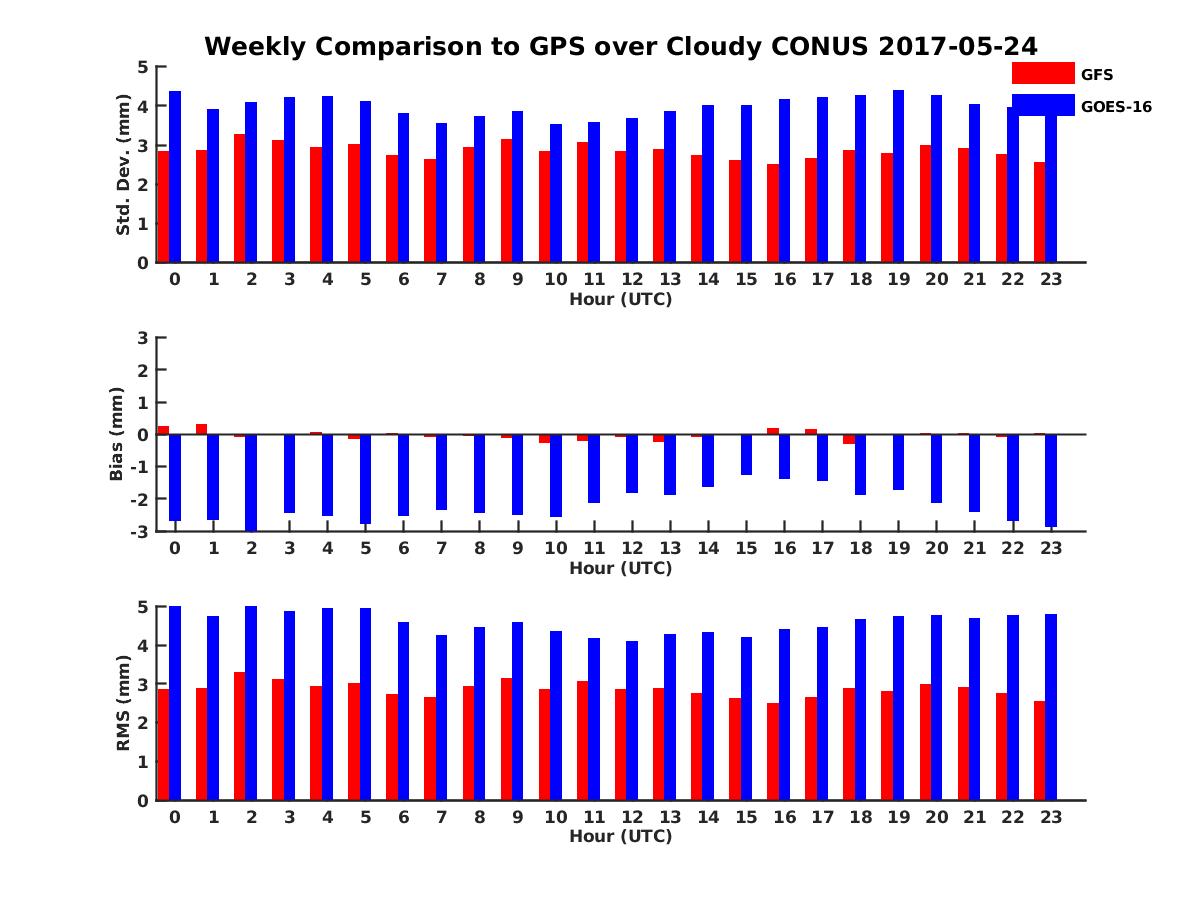 Weekly Comparison to GPS over Cloudy CONUS 2017-05-24

GFS
GOES-16

Std. Dev. (mm)
5
4
3
2
1
0
0 1 2 3 4 5 6 7 8 9 10 11 12 13 14 15 16 17 18 19 20 21 22 23
Hour (UTC)

Bias (mm)
3
2
1
0
-1
-2
-3
0 1 2 3 4 5 6 7 8 9 10 11 12 13 14 15 16 17 18 19 20 21 22 23
Hour (UTC)

RMS (mm)
5
4
3
2
1
0
0 1 2 3 4 5 6 7 8 9 10 11 12 13 14 15 16 17 18 19 20 21 22 23
Hour (UTC)